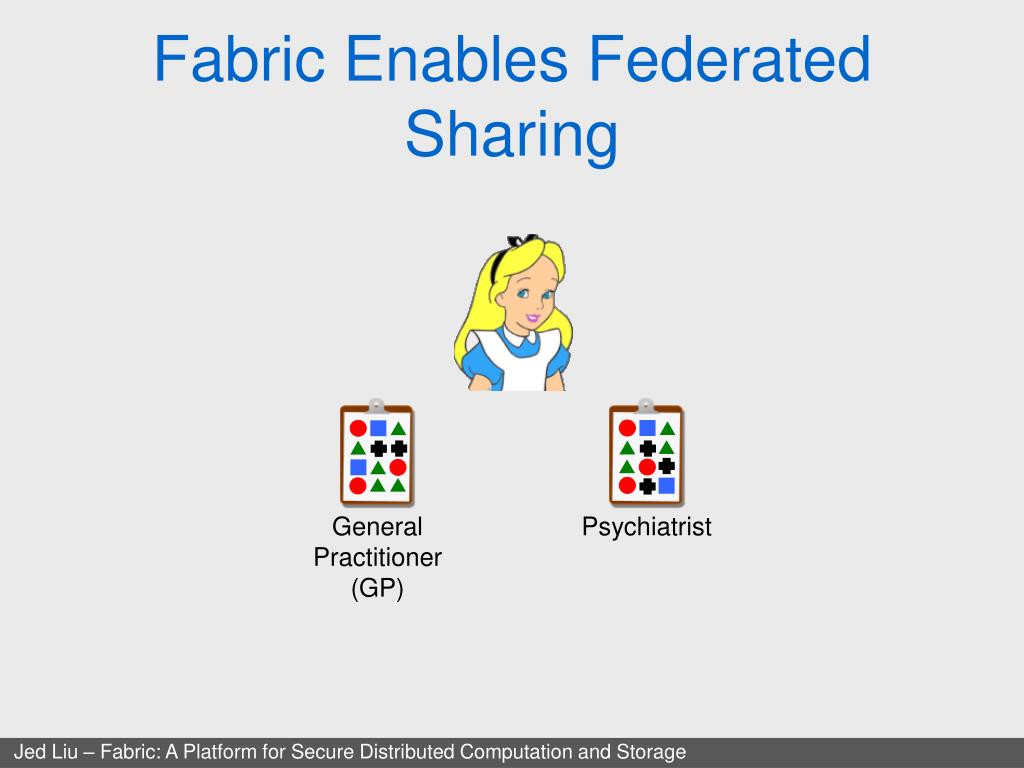 Fabric Enables Federated Sharing

General Practitioner (GP)

Psychiatrist

Jed Liu – Fabric: A Platform for Secure Distributed Computation and Storage